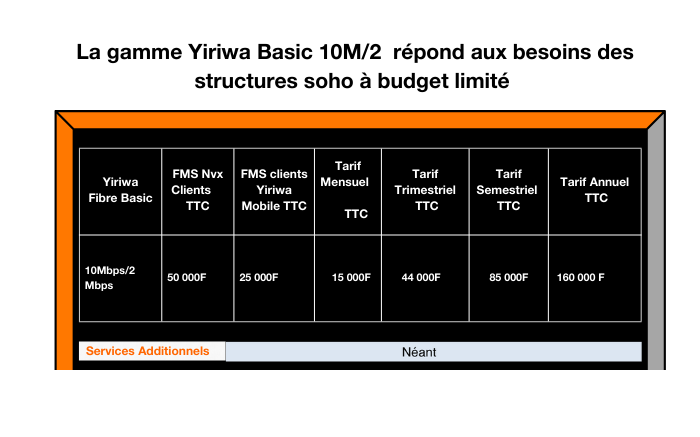 La gamme Yiriwa Basic 10M/2 répond aux besoins des structures soho à budget limité

| Yiriwa Fibre Basic | FMS Nvx Clients TTC | FMS clients Yiriwa Mobile TTC | Tarif Mensuel TTC | Tarif Trimestriel TTC | Tarif Semestriel TTC | Tarif Annuel TTC |
|---|---|---|---|---|---|---|
| 10Mbps/2 Mbps | 50 000F | 25 000F | 15 000F | 44 000F | 85 000F | 160 000 F |

| Services Additionnels | Néant |
|---|---|